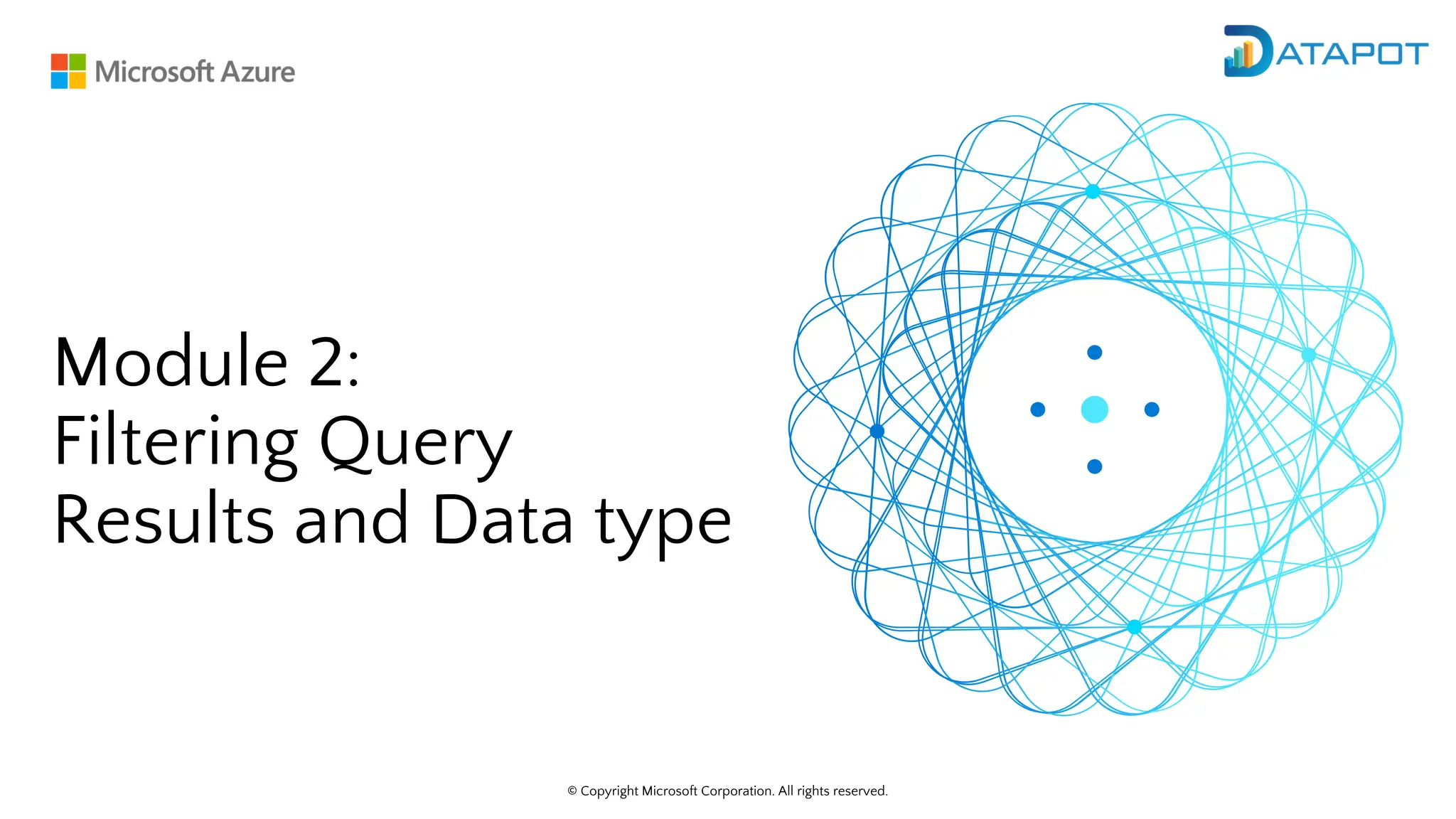 Microsoft Azure

DATAPOT

Module 2:
Filtering Query Results and Data type

© Copyright Microsoft Corporation. All rights reserved.